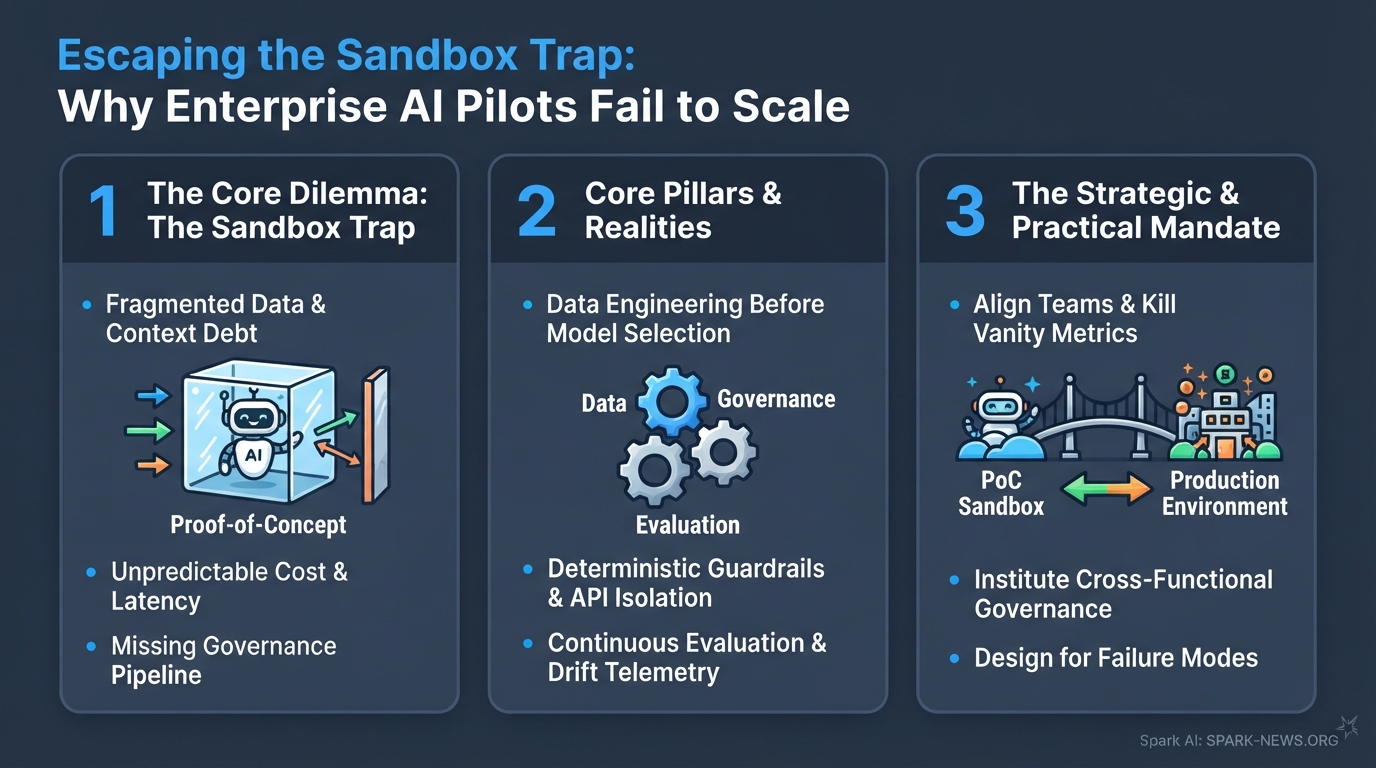 Escaping the Sandbox Trap:
Why Enterprise AI Pilots Fail to Scale

1
The Core Dilemma: The Sandbox Trap

• Fragmented Data & Context Debt

AI

Proof-of-Concept

• Unpredictable Cost & Latency

• Missing Governance Pipeline

2
Core Pillars & Realities

• Data Engineering Before Model Selection

Data
Governance
Evaluation

• Deterministic Guardrails & API Isolation

• Continuous Evaluation & Drift Telemetry

3
The Strategic & Practical Mandate

• Align Teams & Kill Vanity Metrics

PoC Sandbox
Production Environment

• Institute Cross-Functional Governance

• Design for Failure Modes

Spark AI: SPARK-NEWS.ORG